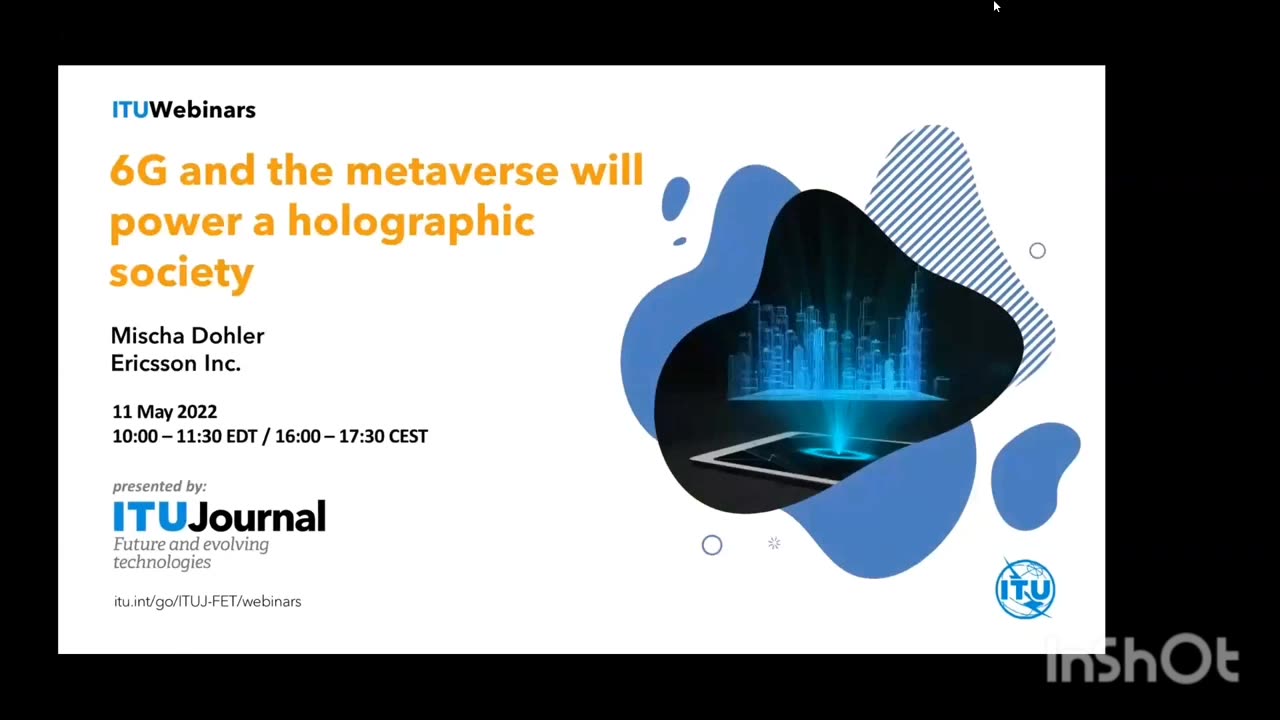 ITUWebinars

6G and the metaverse will power a holographic society

Mischa Dohler
Ericsson Inc.

11 May 2022
10:00 – 11:30 EDT / 16:00 – 17:30 CEST

presented by:
ITUJournal
Future and evolving technologies

itu.int/go/ITUJ-FET/webinars

ITU

InShOt